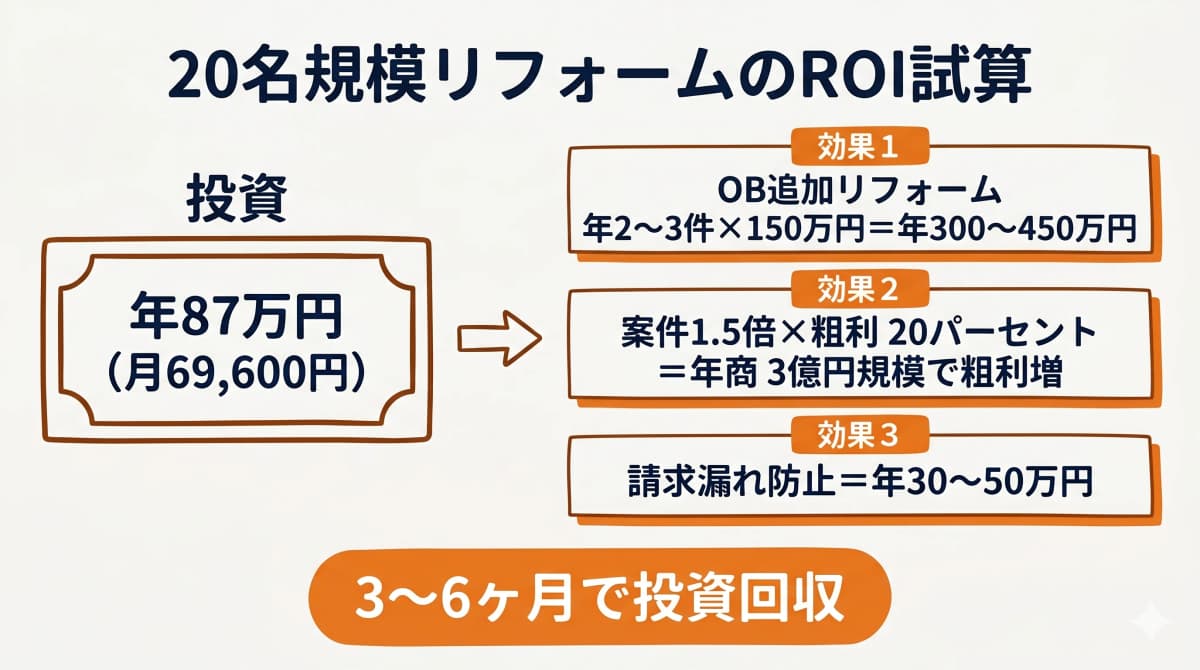 20名規模リフォームのROI試算

投資

年87万円
(月69,600円)

効果1
OB追加リフォーム
年2〜3件×150万円＝年300〜450万円

効果2
案件1.5倍×粗利 20パーセント
＝年商 3億円規模で粗利増

効果3
請求漏れ防止＝年30〜50万円

3〜6ヶ月で投資回収